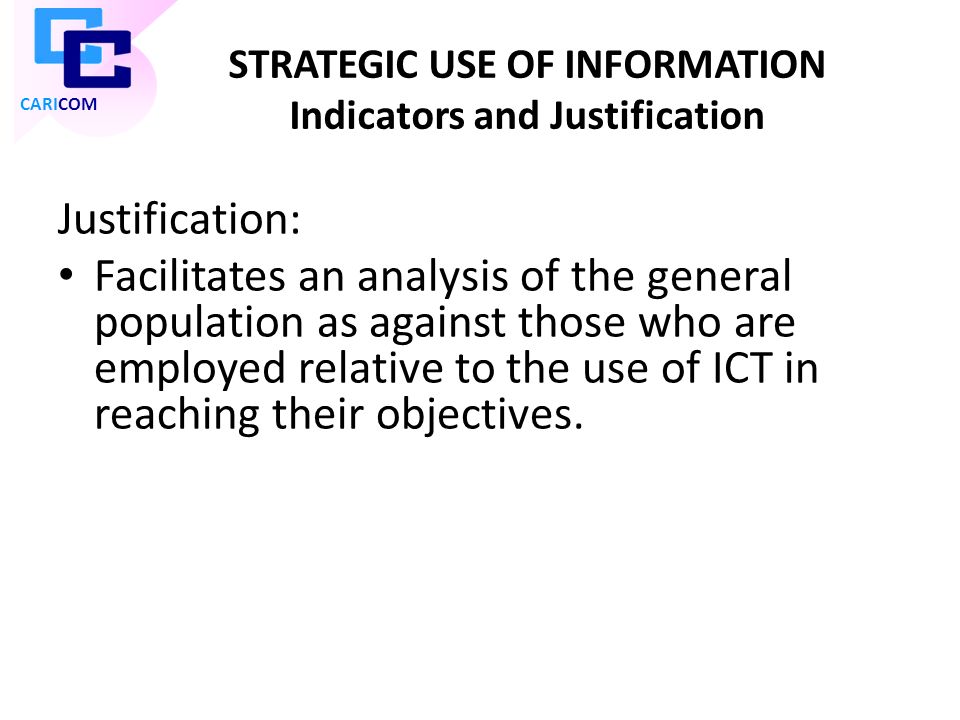 CARICOM

STRATEGIC USE OF INFORMATION
Indicators and Justification

Justification:
• Facilitates an analysis of the general population as against those who are employed relative to the use of ICT in reaching their objectives.